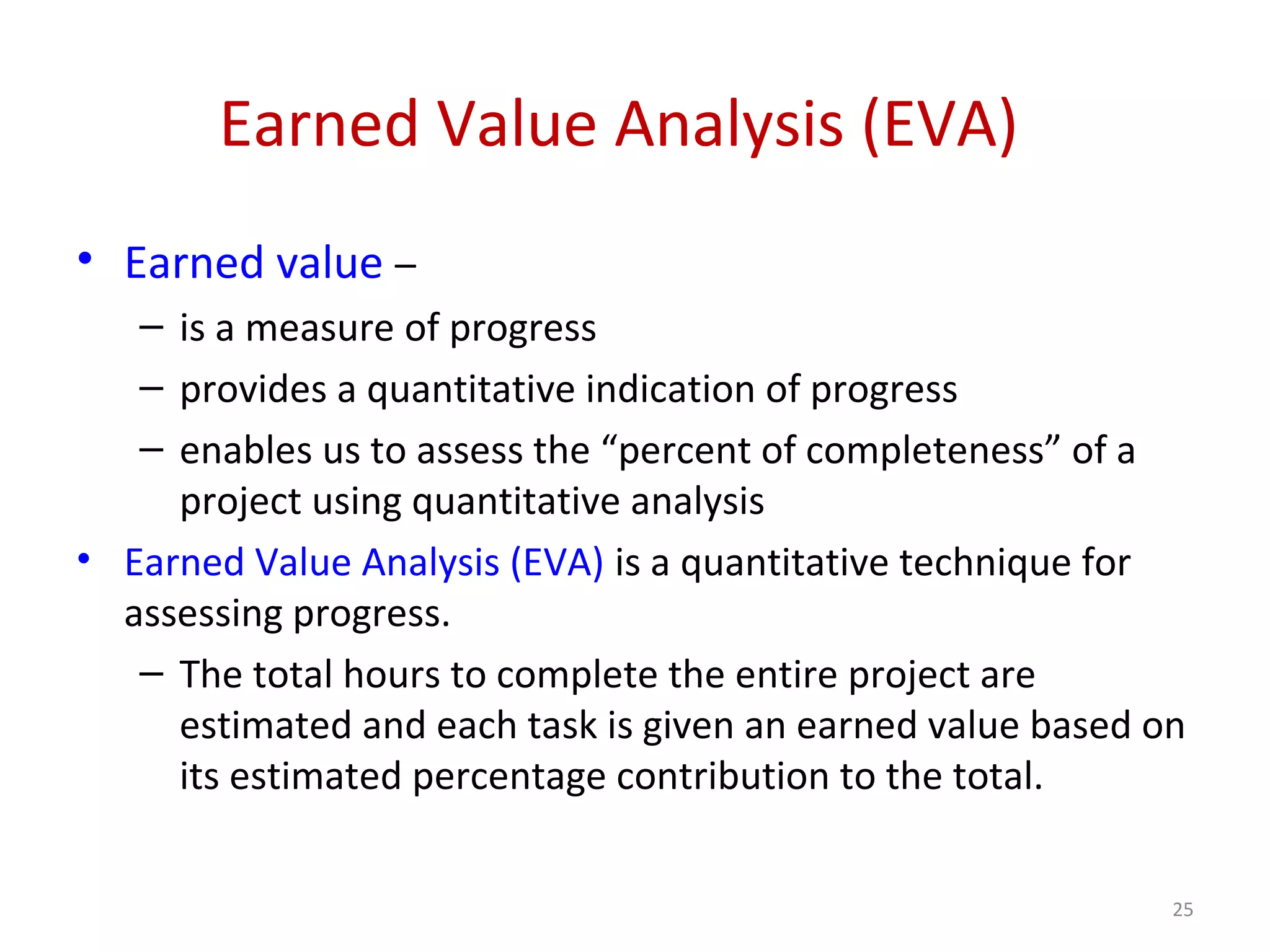 Earned Value Analysis (EVA)

• Earned value –
 – is a measure of progress
 – provides a quantitative indication of progress
 – enables us to assess the “percent of completeness” of a project using quantitative analysis
• Earned Value Analysis (EVA) is a quantitative technique for assessing progress.
 – The total hours to complete the entire project are estimated and each task is given an earned value based on its estimated percentage contribution to the total.

25